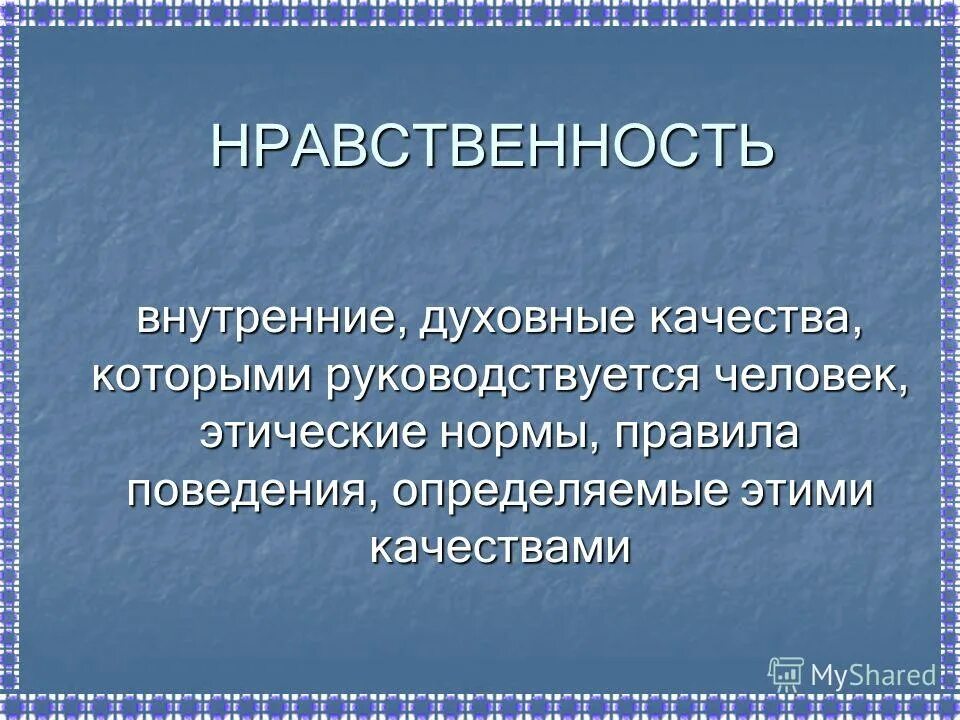 НРАВСТВЕННОСТЬ

внутренние, духовные качества, которыми руководствуется человек, этические нормы, правила поведения, определяемые этими качествами

MyShared